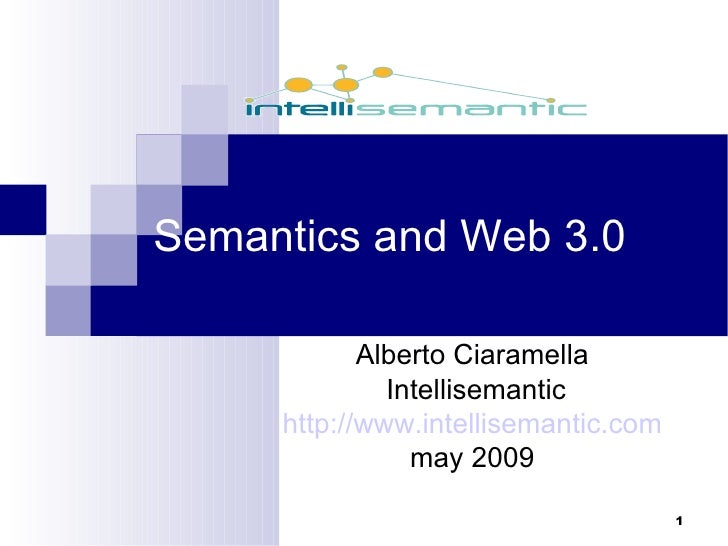 intellisemantic

Semantics and Web 3.0

Alberto Ciaramella
Intellisemantic
http://www.intellisemantic.com
may 2009

1